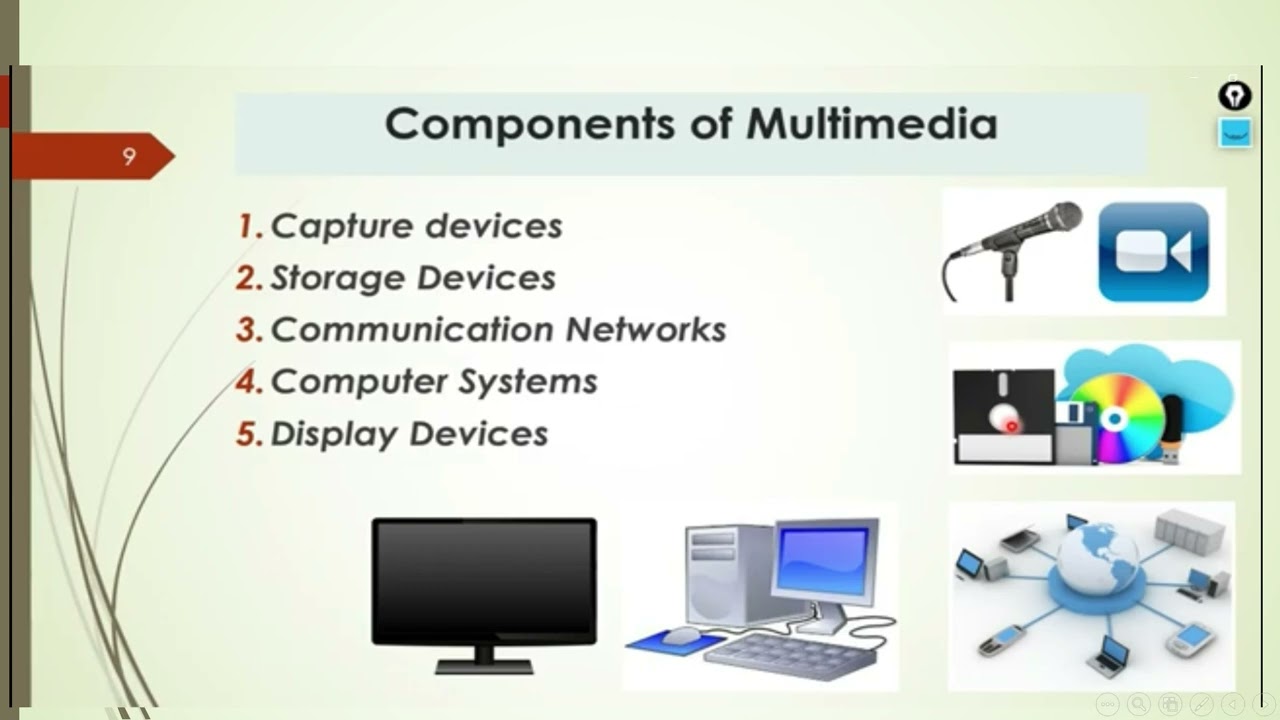 9

Components of Multimedia

1. Capture devices
2. Storage Devices
3. Communication Networks
4. Computer Systems
5. Display Devices